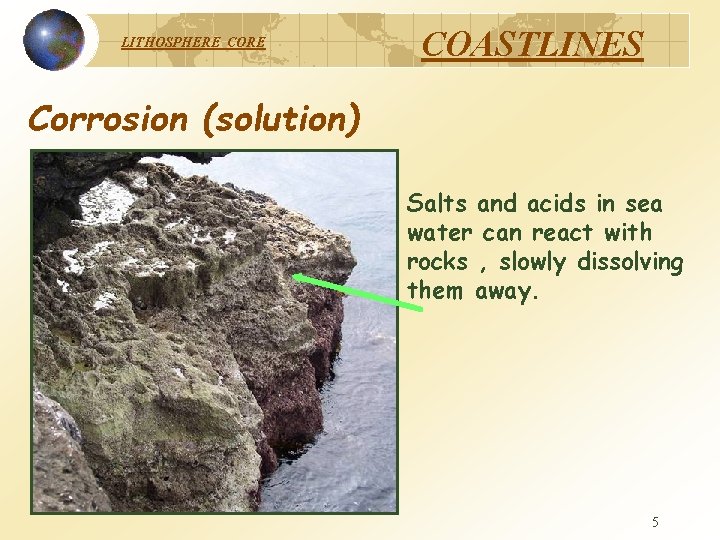 LITHOSPHERE CORE

COASTLINES

Corrosion (solution)

Salts and acids in sea water can react with rocks , slowly dissolving them away.

5